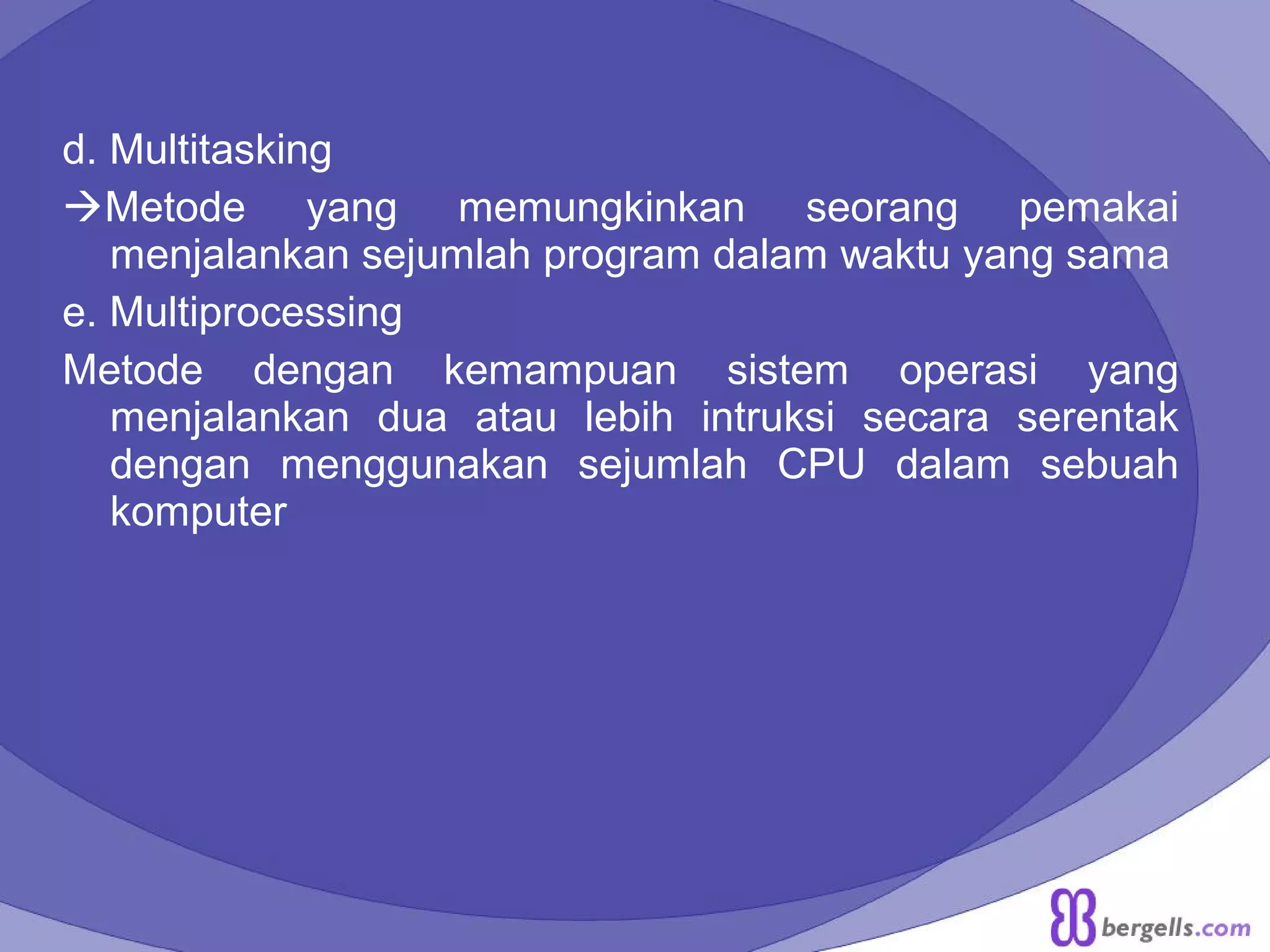 d. Multitasking

→Metode yang memungkinkan seorang pemakai menjalankan sejumlah program dalam waktu yang sama

e. Multiprocessing

Metode dengan kemampuan sistem operasi yang menjalankan dua atau lebih intruksi secara serentak dengan menggunakan sejumlah CPU dalam sebuah komputer

bergells.com